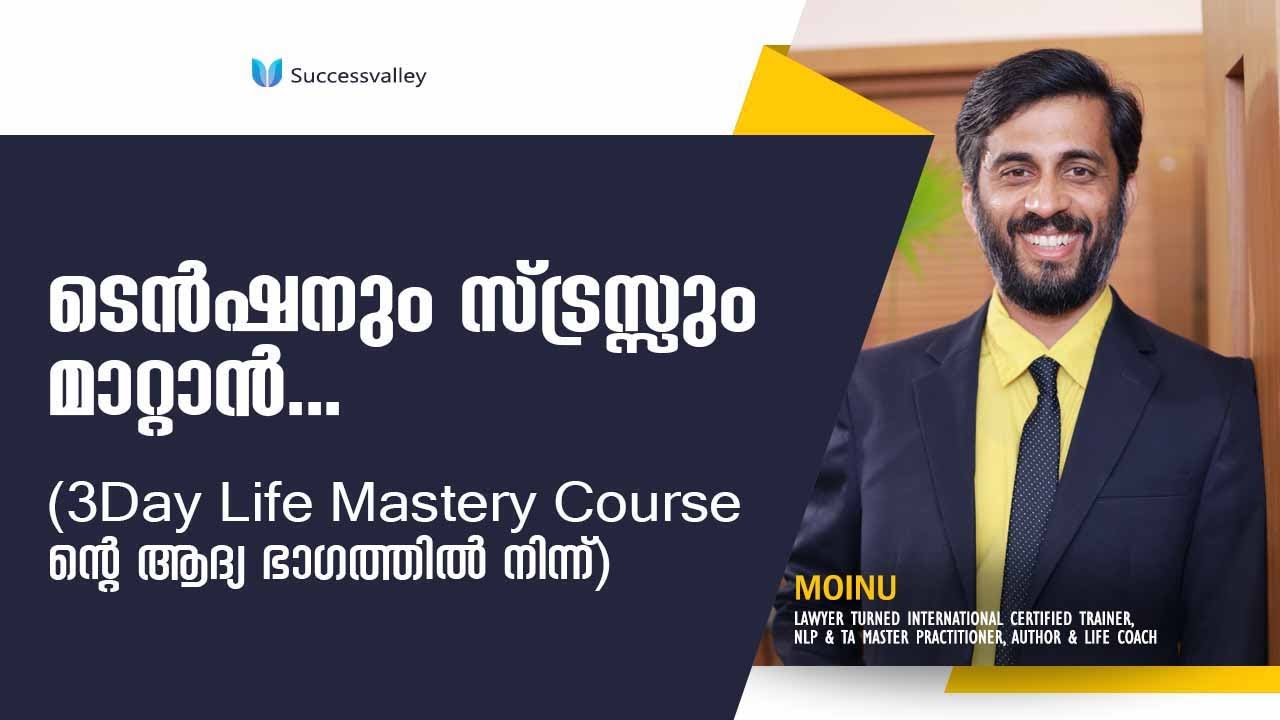 Successvalley

ടെൻഷനും സ്ട്രസ്സും മാറ്റാൻ...

(3Day Life Mastery Course ന്റെ ആദ്യ ഭാഗത്തിൽ നിന്ന്)

MOINU
LAWYER TURNED INTERNATIONAL CERTIFIED TRAINER, NLP & TA MASTER PRACTITIONER, AUTHOR & LIFE COACH